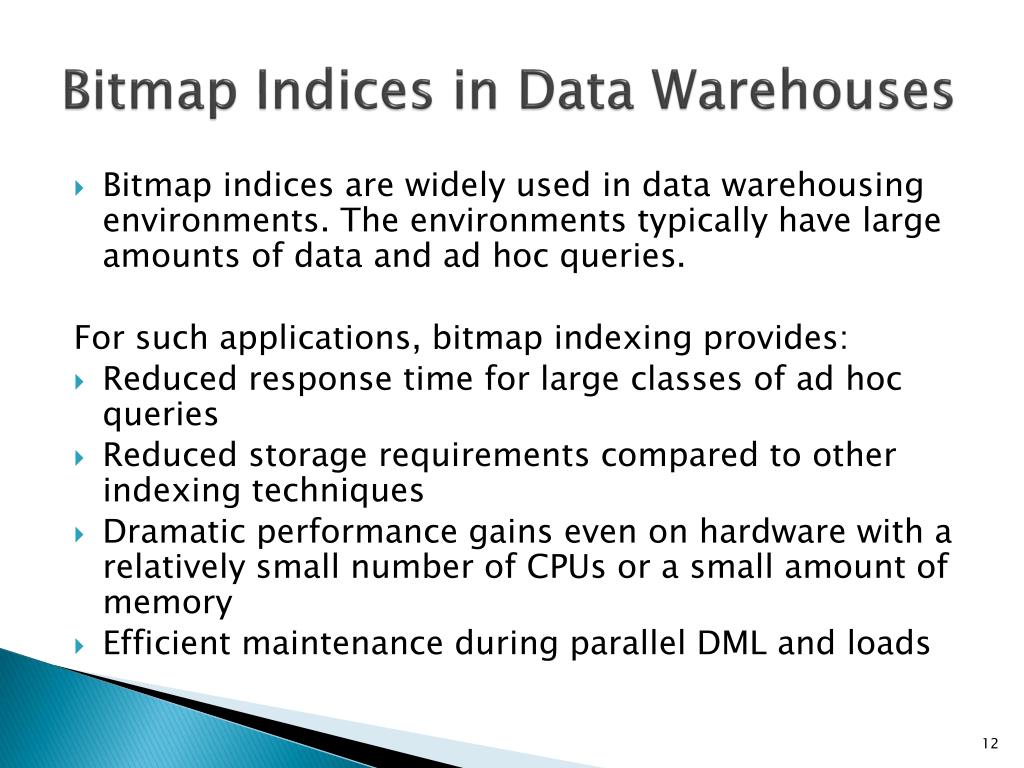 Bitmap Indices in Data Warehouses

Bitmap indices are widely used in data warehousing environments. The environments typically have large amounts of data and ad hoc queries.

For such applications, bitmap indexing provides:
Reduced response time for large classes of ad hoc queries
Reduced storage requirements compared to other indexing techniques
Dramatic performance gains even on hardware with a relatively small number of CPUs or a small amount of memory
Efficient maintenance during parallel DML and loads

12